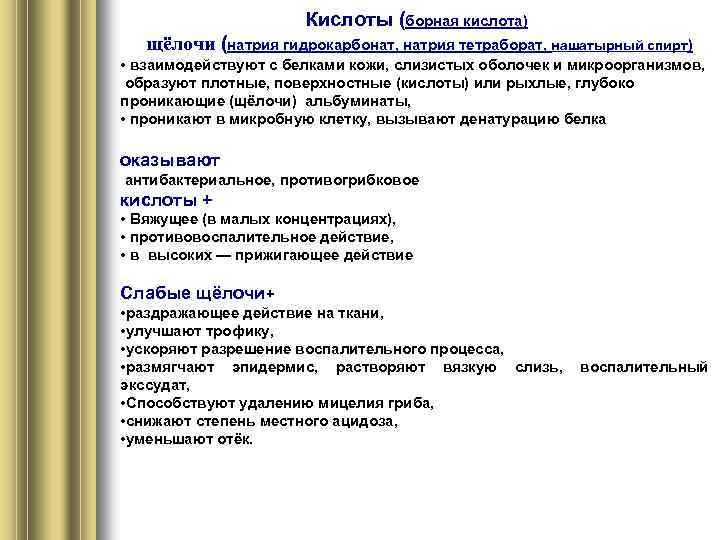 Кислоты (борная кислота)
щёлочи (натрия гидрокарбонат, натрия тетраборат, нашатырный спирт)
• взаимодействуют с белками кожи, слизистых оболочек и микроорганизмов, образуют плотные, поверхностные (кислоты) или рыхлые, глубоко проникающие (щёлочи) альбуминаты,
• проникают в микробную клетку, вызывают денатурацию белка

оказывают
антибактериальное, противогрибковое
кислоты +
• Вяжущее (в малых концентрациях),
• противовоспалительное действие,
• в высоких — прижигающее действие

Слабые щёлочи+
•раздражающее действие на ткани,
•улучшают трофику,
•ускоряют разрешение воспалительного процесса,
•размягчают эпидермис, растворяют вязкую слизь, воспалительный экссудат,
•Способствуют удалению мицелия гриба,
•снижают степень местного ацидоза,
•уменьшают отёк.